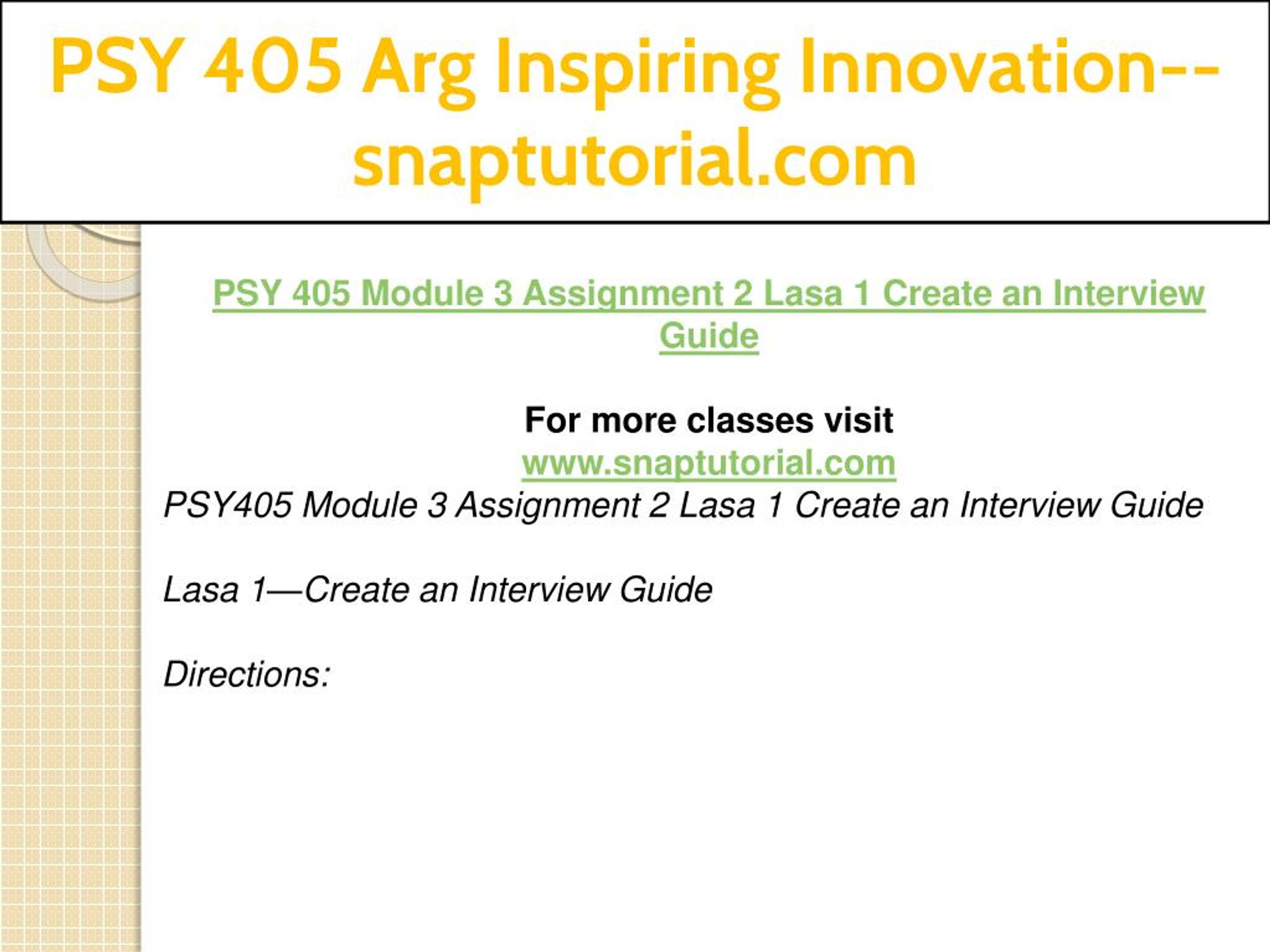 PSY 405 Arg Inspiring Innovation--snaptutorial.com

PSY 405 Module 3 Assignment 2 Lasa 1 Create an Interview Guide

For more classes visit
www.snaptutorial.com
PSY405 Module 3 Assignment 2 Lasa 1 Create an Interview Guide

Lasa 1—Create an Interview Guide

Directions: